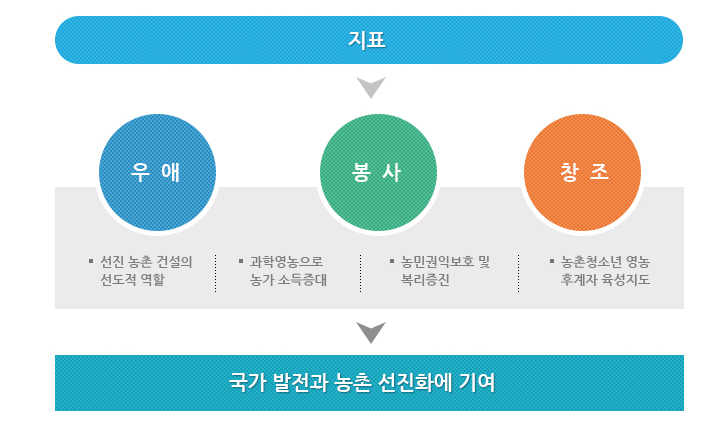 지표

우 애

봉 사

창 조

▪ 선진 농촌 건설의 선도적 역할

▪ 과학영농으로 농가 소득증대

▪ 농민권익보호 및 복리증진

▪ 농촌청소년 영농 후계자 육성지도

국가 발전과 농촌 선진화에 기여